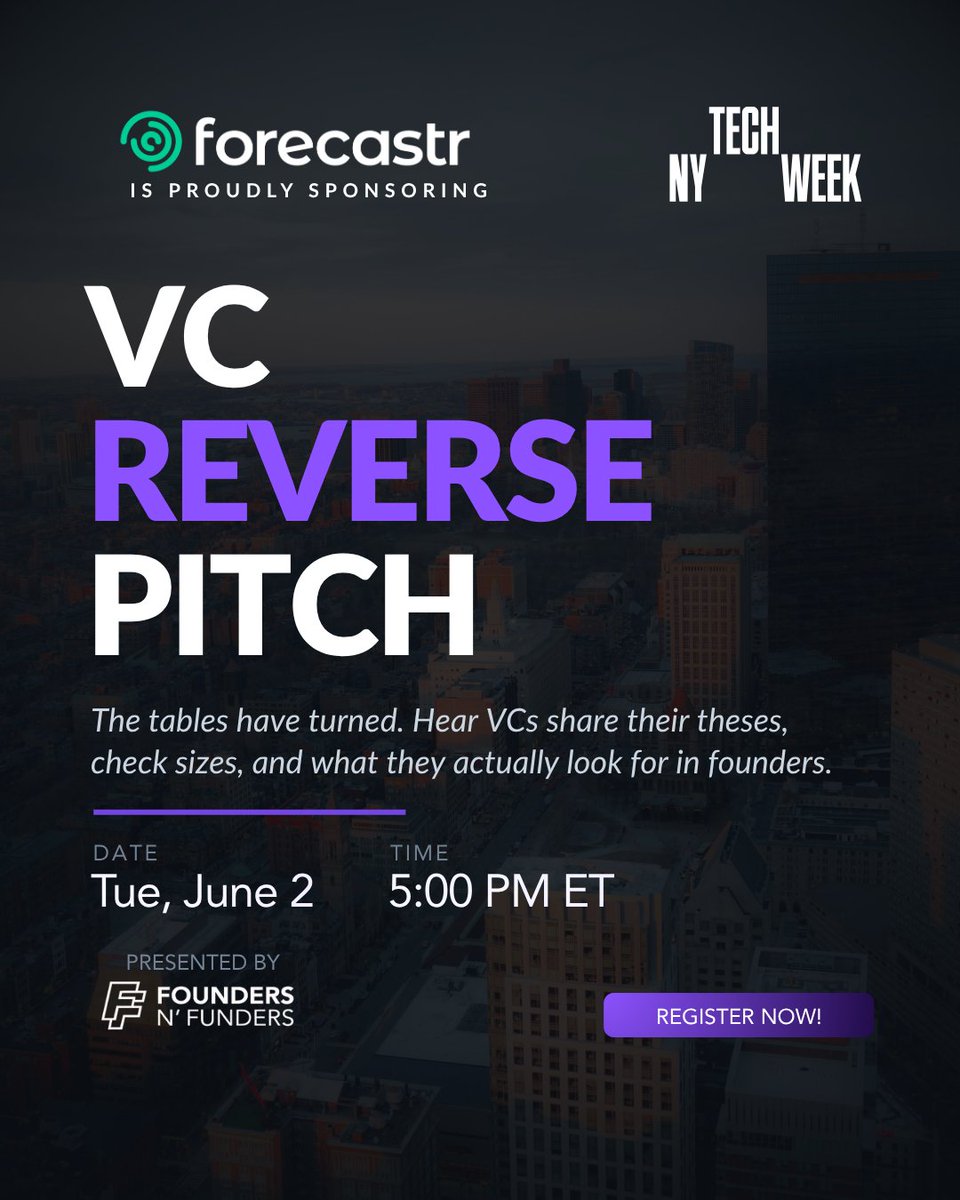 forecastr
IS PROUDLY SPONSORING

NY TECH WEEK

VC
REVERSE
PITCH

The tables have turned. Hear VCs share their theses, check sizes, and what they actually look for in founders.

DATE
Tue, June 2

TIME
5:00 PM ET

PRESENTED BY
FOUNDERS N' FUNDERS

REGISTER NOW!